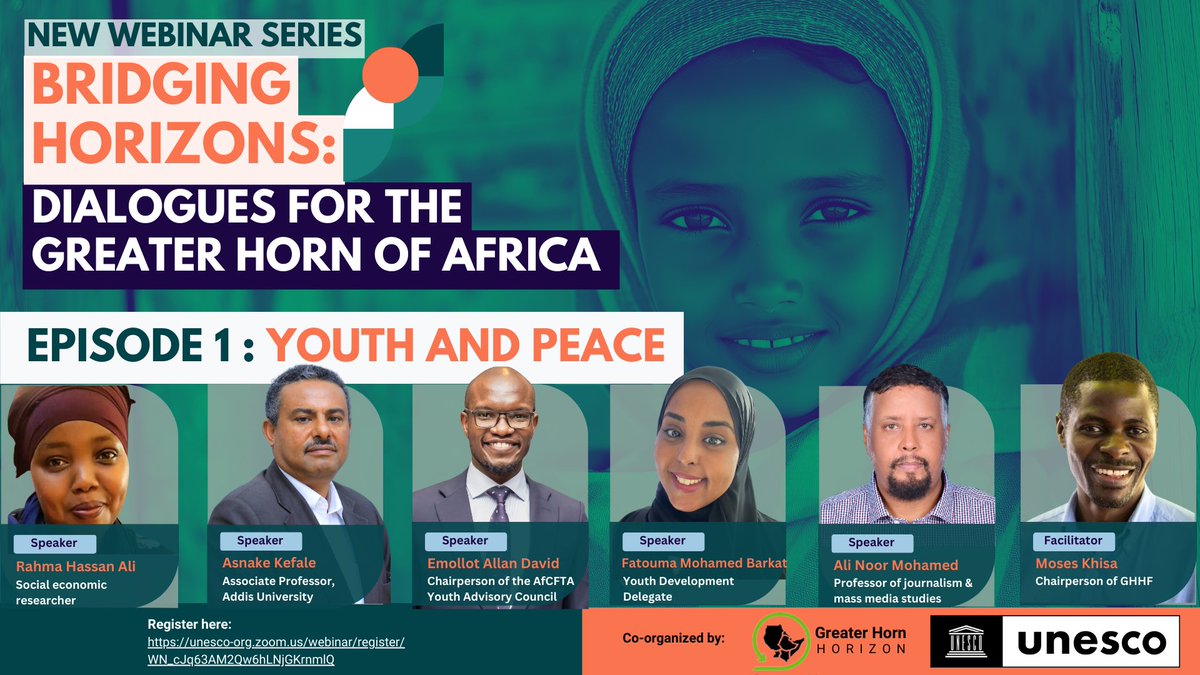 NEW WEBINAR SERIES

BRIDGING HORIZONS:

DIALOGUES FOR THE GREATER HORN OF AFRICA

EPISODE 1 : YOUTH AND PEACE

Speaker
Rahma Hassan Ali
Social economic researcher

Speaker
Asnake Kefale
Associate Professor, Addis University

Speaker
Emollot Allan David
Chairperson of the AfCFTA Youth Advisory Council

Speaker
Fatouma Mohamed Barkat
Youth Development Delegate

Speaker
Ali Noor Mohamed
Professor of journalism & mass media studies

Facilitator
Moses Khisa
Chairperson of GHHF

Register here:
https://unesco-org.zoom.us/webinar/register/WN_cJq63AM2Qw6hLNjGKrnmlQ

Co-organized by:

Greater Horn HORIZON

UNESCO

unesco